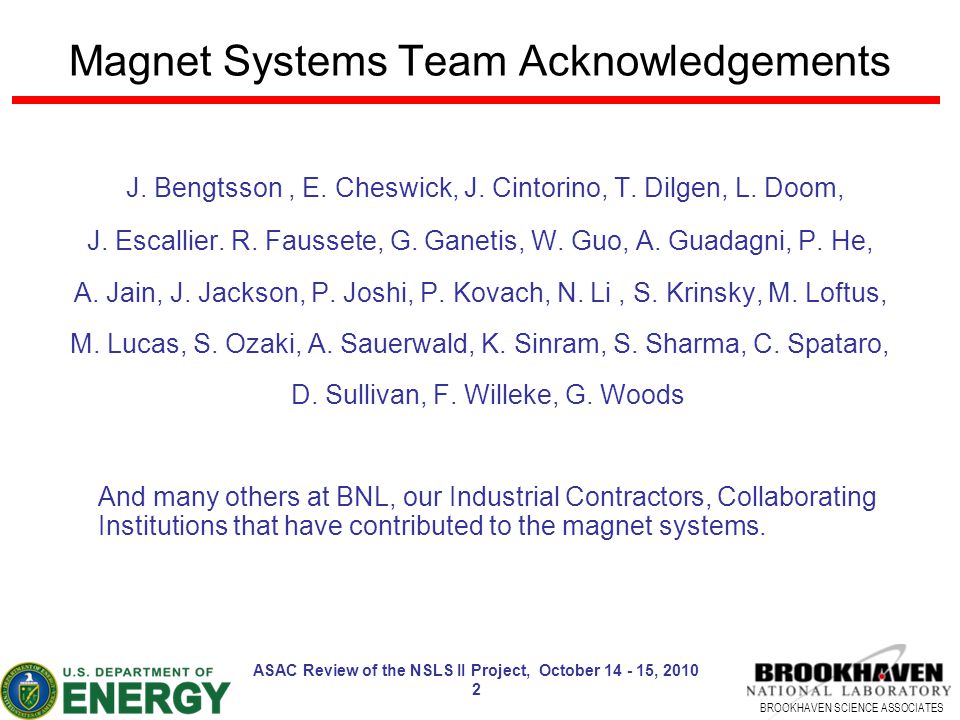 Magnet Systems Team Acknowledgements

J. Bengtsson , E. Cheswick, J. Cintorino, T. Dilgen, L. Doom, J. Escallier. R. Faussete, G. Ganetis, W. Guo, A. Guadagni, P. He, A. Jain, J. Jackson, P. Joshi, P. Kovach, N. Li , S. Krinsky, M. Loftus, M. Lucas, S. Ozaki, A. Sauerwald, K. Sinram, S. Sharma, C. Spataro, D. Sullivan, F. Willeke, G. Woods

And many others at BNL, our Industrial Contractors, Collaborating Institutions that have contributed to the magnet systems.

U.S. DEPARTMENT OF ENERGY

ASAC Review of the NSLS II Project, October 14 - 15, 2010
2

BROOKHAVEN NATIONAL LABORATORY
BROOKHAVEN SCIENCE ASSOCIATES